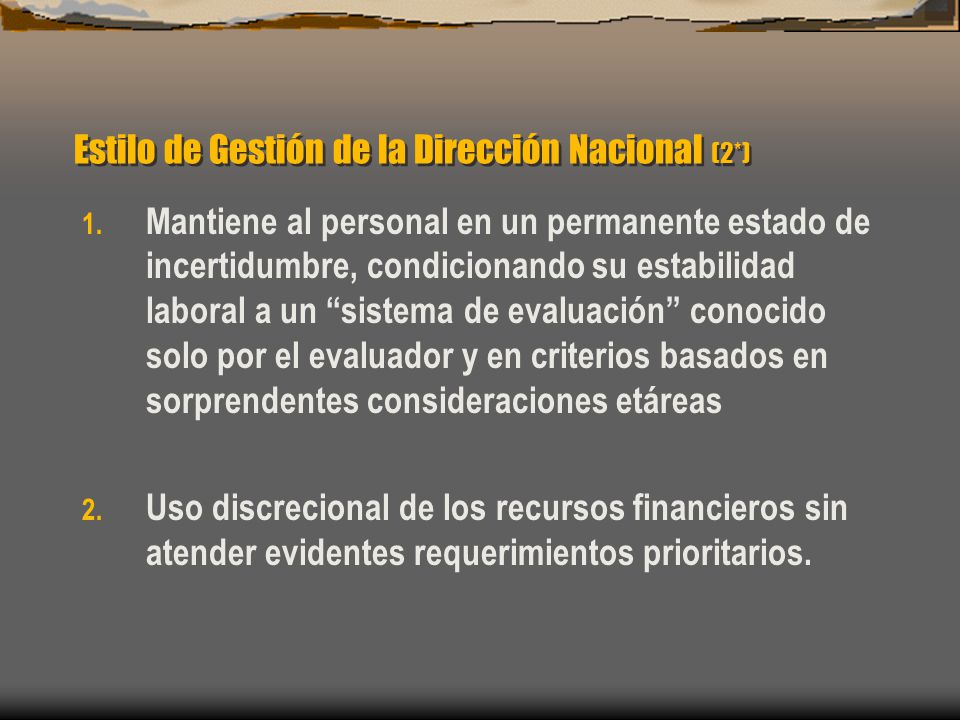 Estilo de Gestión de la Dirección Nacional (2*)

1. Mantiene al personal en un permanente estado de incertidumbre, condicionando su estabilidad laboral a un “sistema de evaluación” conocido solo por el evaluador y en criterios basados en sorprendentes consideraciones etáreas

2. Uso discrecional de los recursos financieros sin atender evidentes requerimientos prioritarios.